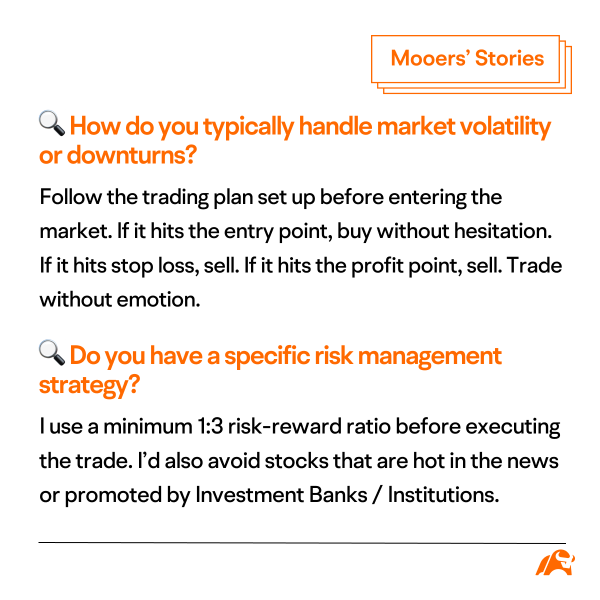 Mooers' Stories

🔍 How do you typically handle market volatility or downturns?

Follow the trading plan set up before entering the market. If it hits the entry point, buy without hesitation. If it hits stop loss, sell. If it hits the profit point, sell. Trade without emotion.

🔍 Do you have a specific risk management strategy?

I use a minimum 1:3 risk-reward ratio before executing the trade. I'd also avoid stocks that are hot in the news or promoted by Investment Banks / Institutions.